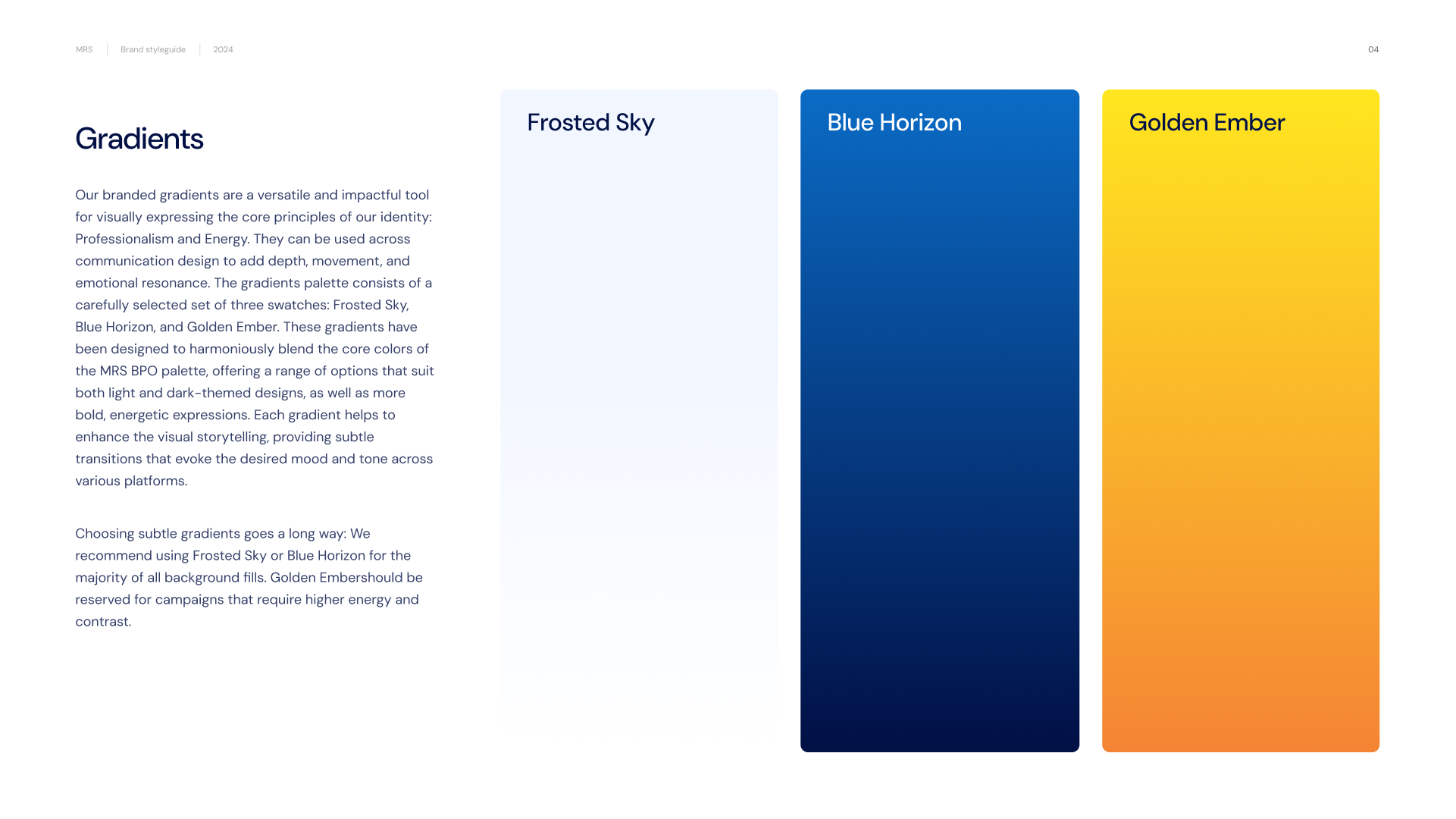 MRS Brand styleguide 2024

04

Gradients

Our branded gradients are a versatile and impactful tool for visually expressing the core principles of our identity: Professionalism and Energy. They can be used across communication design to add depth, movement, and emotional resonance. The gradients palette consists of a carefully selected set of three swatches: Frosted Sky, Blue Horizon, and Golden Ember. These gradients have been designed to harmoniously blend the core colors of the MRS BPO palette, offering a range of options that suit both light and dark-themed designs, as well as more bold, energetic expressions. Each gradient helps to enhance the visual storytelling, providing subtle transitions that evoke the desired mood and tone across various platforms.

Choosing subtle gradients goes a long way: We recommend using Frosted Sky or Blue Horizon for the majority of all background fills. Golden Embershould be reserved for campaigns that require higher energy and contrast.

Frosted Sky

Blue Horizon

Golden Ember